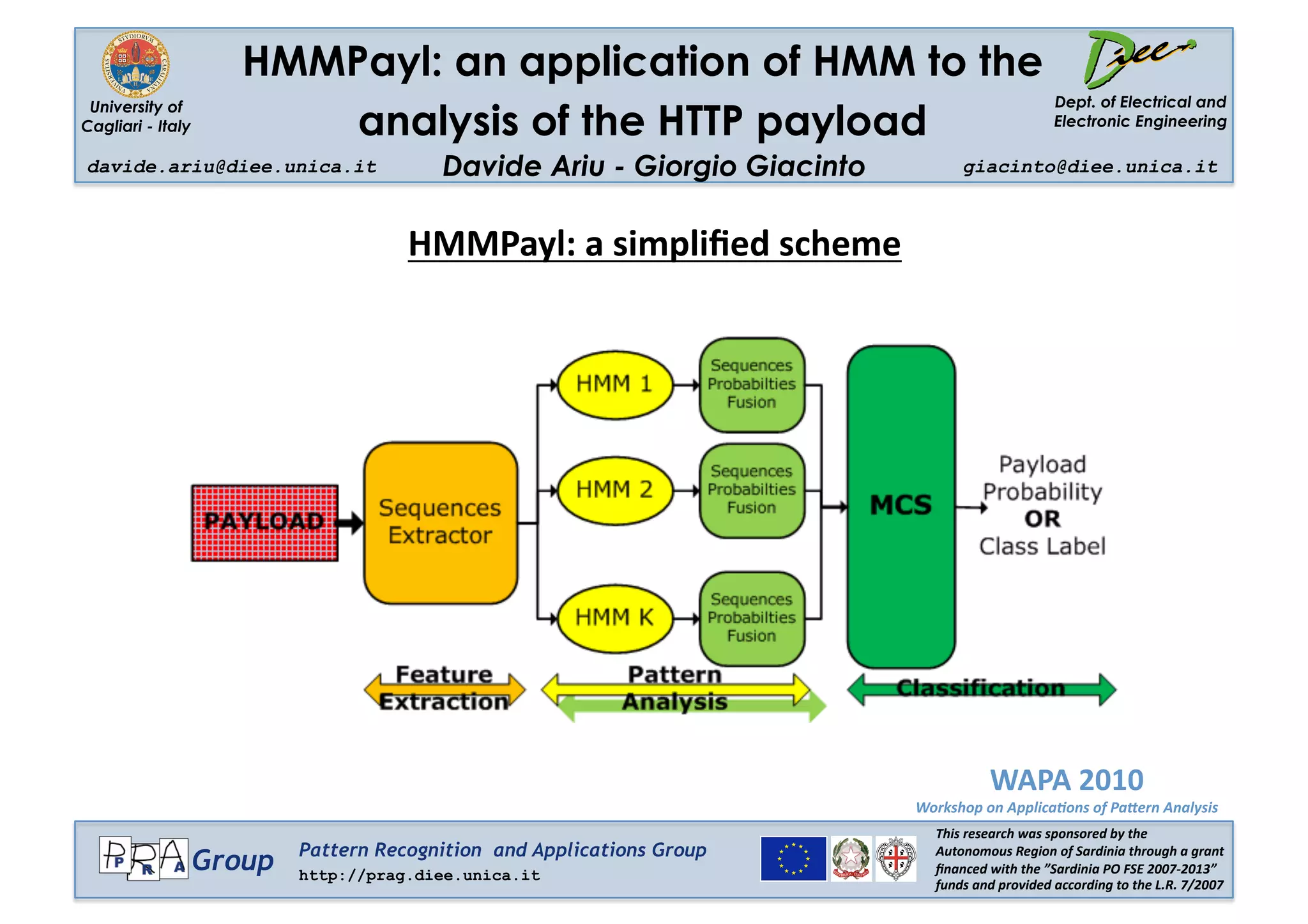 University of Cagliari - Italy

HMMPayl: an application of HMM to the analysis of the HTTP payload

Diee

Dept. of Electrical and Electronic Engineering

davide.ariu@diee.unica.it

Davide Ariu - Giorgio Giacinto

giacinto@diee.unica.it

HMMPayl: a simplified scheme

PAYLOAD

Sequences Extractor

HMM 1

HMM 2

HMM K

Sequences Probabilties Fusion

Sequences Probabilties Fusion

Sequences Probabilties Fusion

MCS

Payload Probability OR Class Label

Feature Extraction

Pattern Analysis

Classification

WAPA 2010

Workshop on Applications of Pattern Analysis

PRA Group

Pattern Recognition and Applications Group

http://prag.diee.unica.it

This research was sponsored by the Autonomous Region of Sardinia through a grant financed with the "Sardinia PO FSE 2007-2013" funds and provided according to the L.R. 7/2007